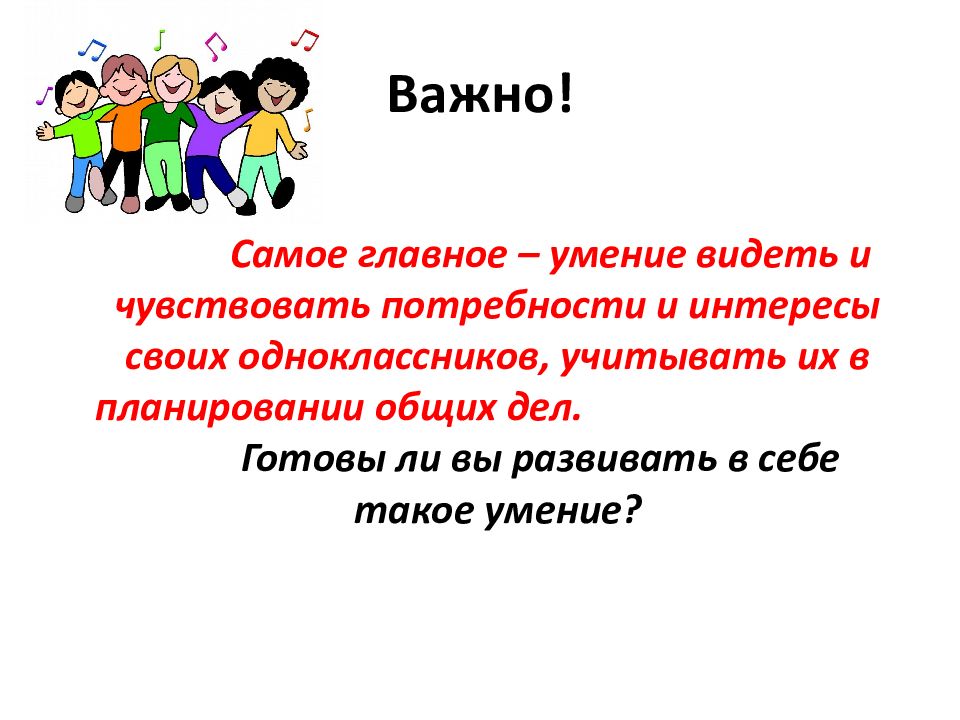 Важно!

Самое главное – умение видеть и чувствовать потребности и интересы своих одноклассников, учитывать их в планировании общих дел.

Готовы ли вы развивать в себе такое умение?